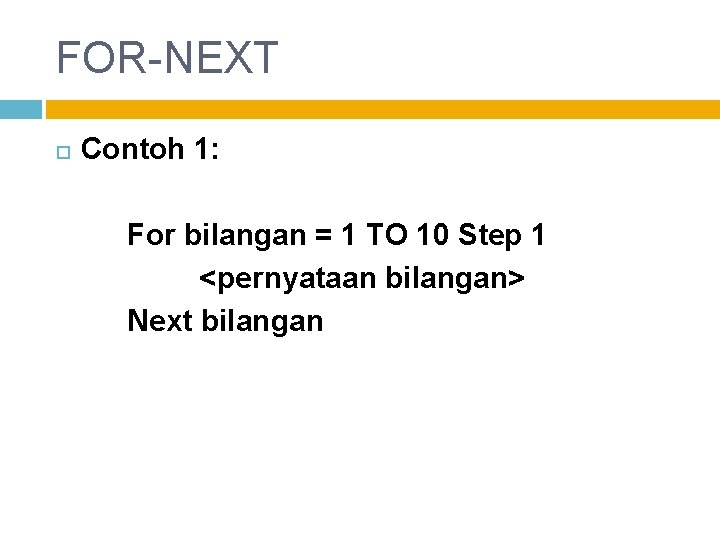 FOR-NEXT

Contoh 1:

For bilangan = 1 TO 10 Step 1
<pernyataan bilangan>
Next bilangan